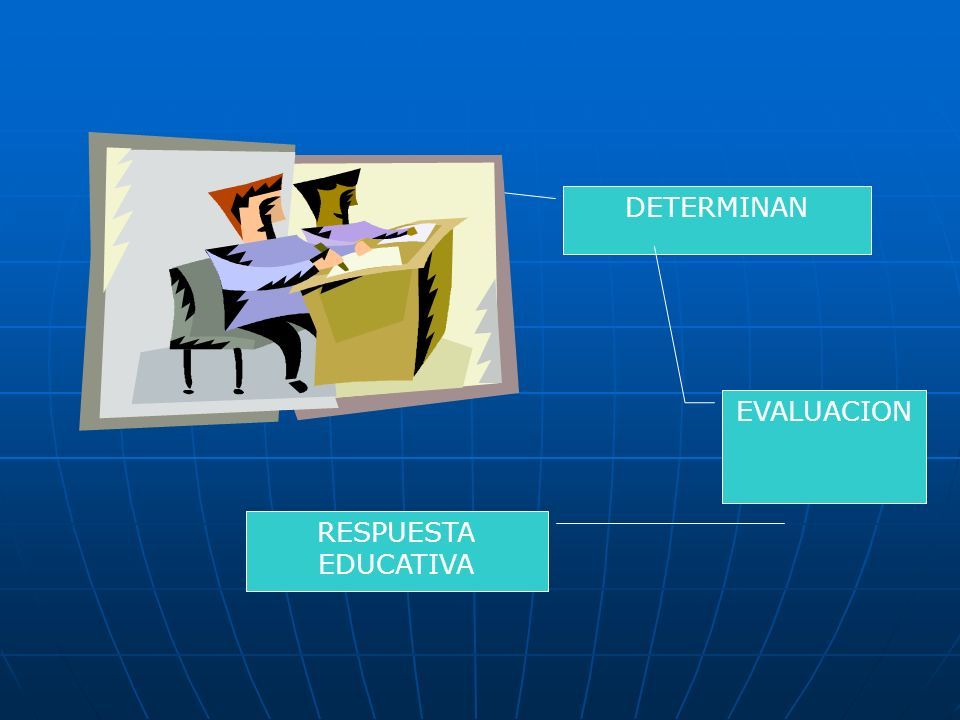 DETERMINAN

EVALUACION

RESPUESTA EDUCATIVA